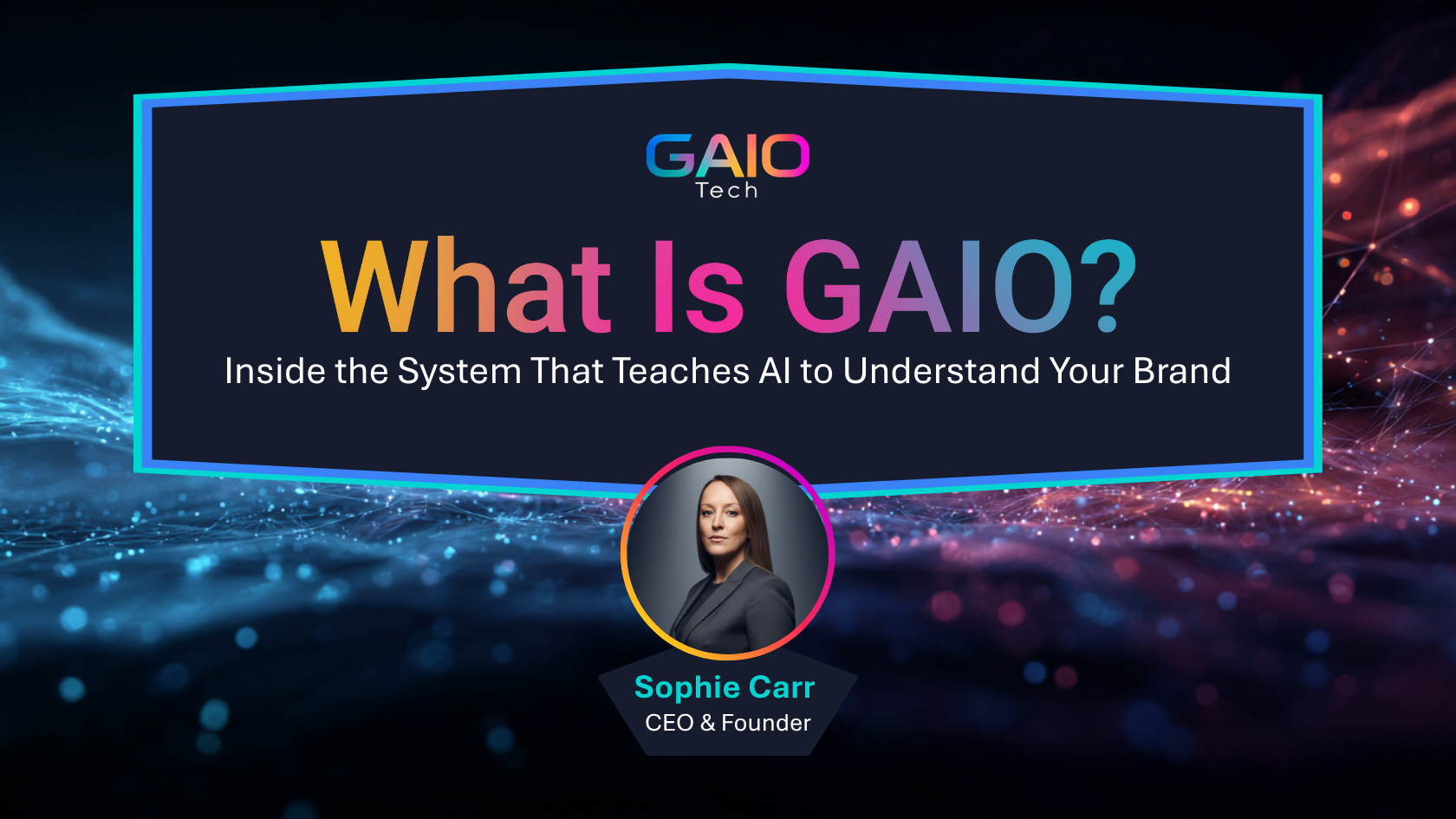 GAIO
Tech

What Is GAIO?
Inside the System That Teaches AI to Understand Your Brand

Sophie Carr
CEO & Founder